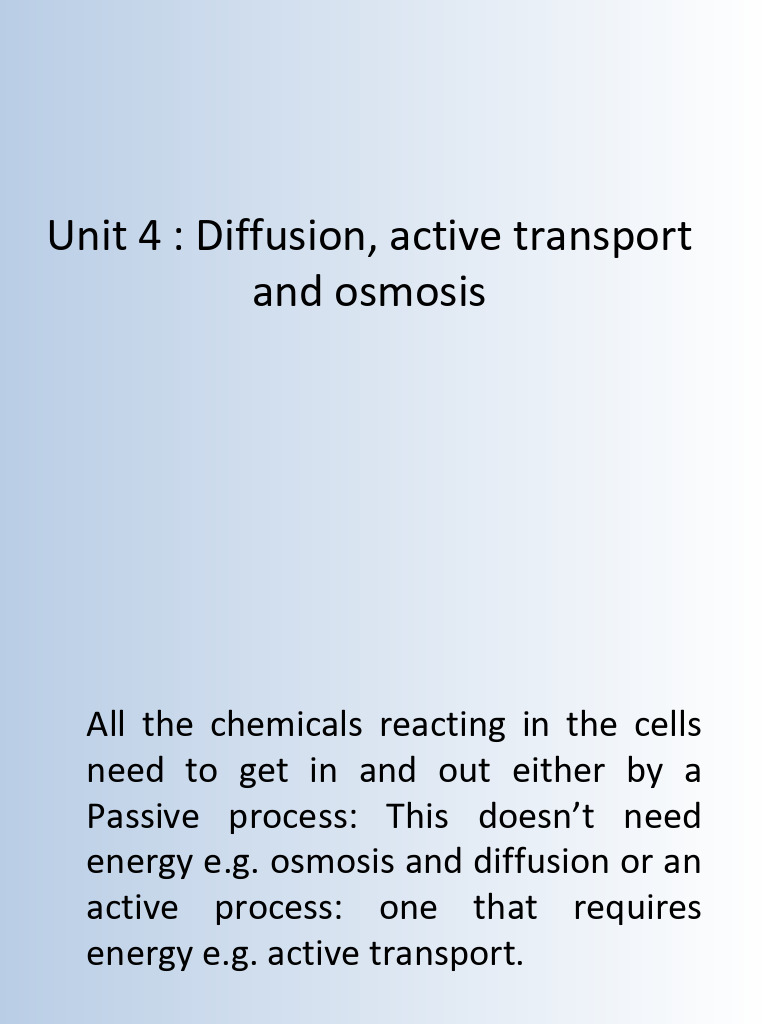 Unit 4 : Diffusion, active transport and osmosis

All the chemicals reacting in the cells need to get in and out either by a Passive process: This doesn’t need energy e.g. osmosis and diffusion or an active process: one that requires energy e.g. active transport.